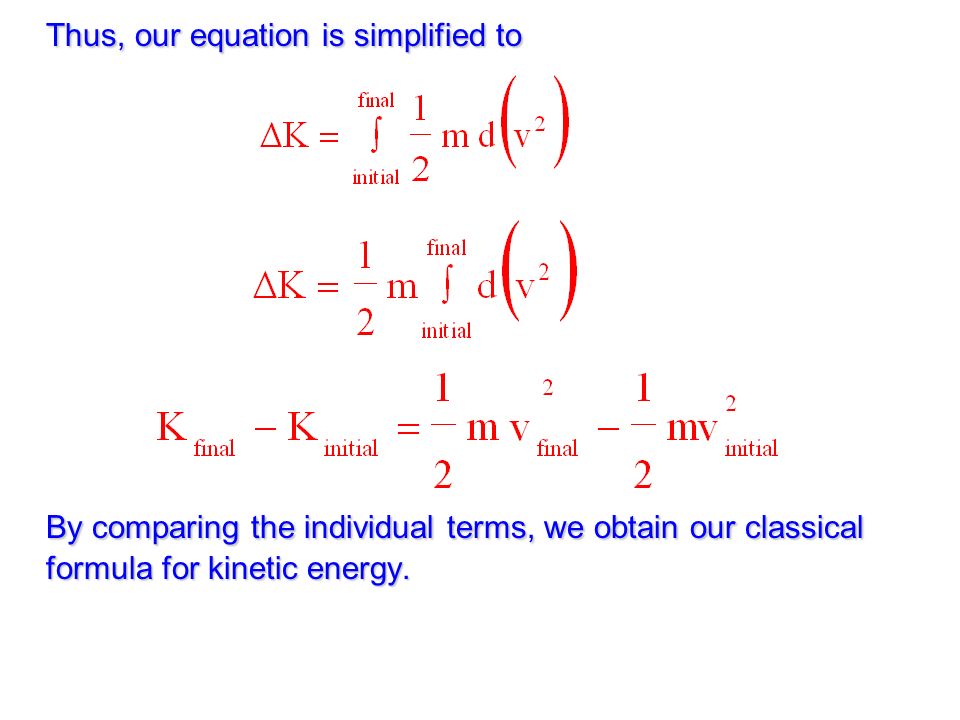 Thus, our equation is simplified to

$\Delta K = \int_{initial}^{final} \frac{1}{2} m \, d\left(v^2\right)$

$\Delta K = \frac{1}{2} m \int_{initial}^{final} d\left(v^2\right)$

$K_{final} - K_{initial} = \frac{1}{2} m v_{final}^{2} - \frac{1}{2} m v_{initial}^{2}$

By comparing the individual terms, we obtain our classical formula for kinetic energy.